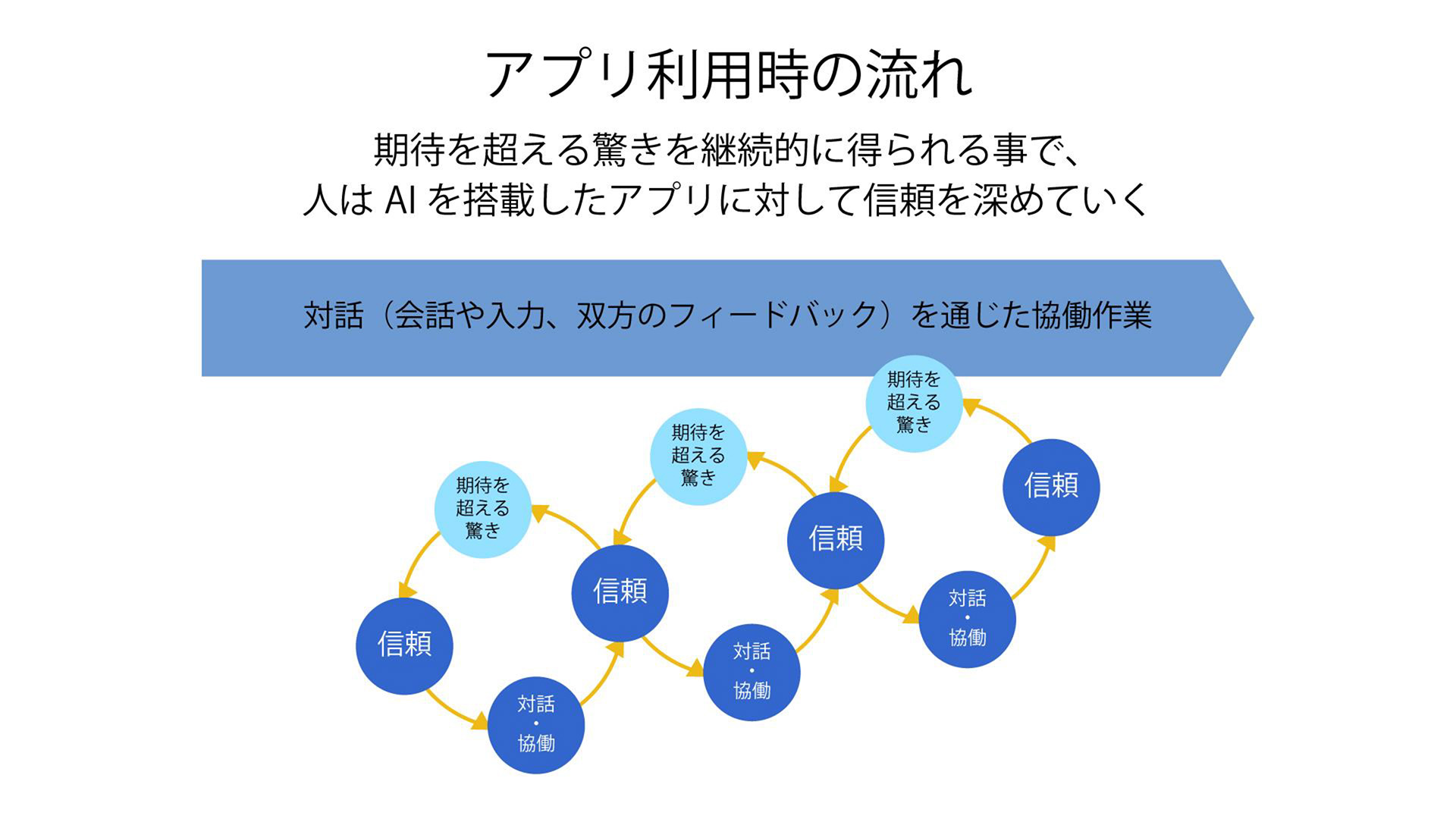 アプリ利用時の流れ

期待を超える驚きを継続的に得られる事で、
人は AI を搭載したアプリに対して信頼を深めていく

対話（会話や入力、双方のフィードバック）を通じた協働作業

信頼

対話・協働

信頼

期待を超える驚き

対話・協働

信頼

期待を超える驚き

対話・協働

信頼

期待を超える驚き